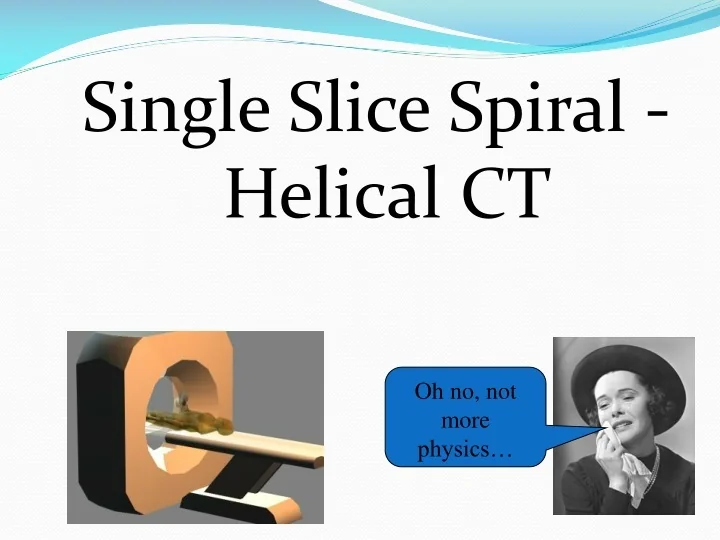 Single Slice Spiral - Helical CT

Oh no, not more physics…